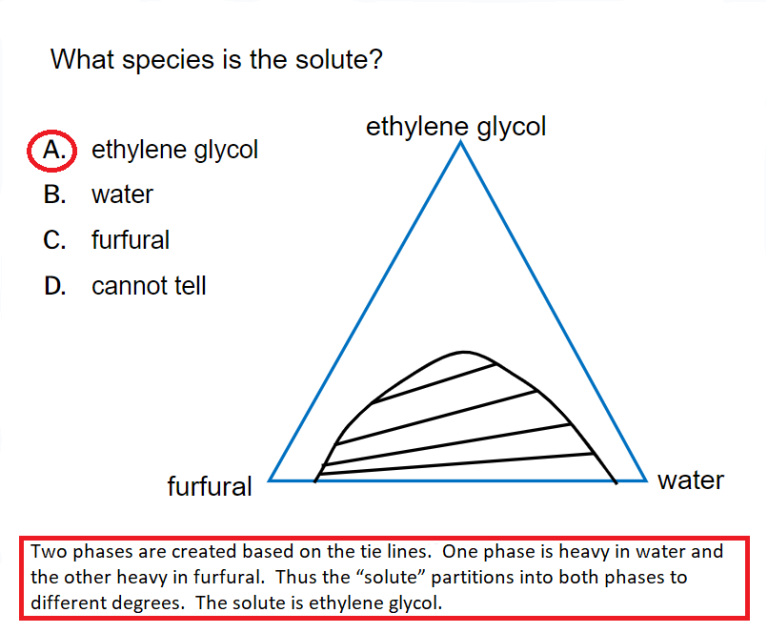 What species is the solute?

A. ethylene glycol
B. water
C. furfural
D. cannot tell

ethylene glycol

furfural

water

Two phases are created based on the tie lines. One phase is heavy in water and the other heavy in furfural. Thus the “solute” partitions into both phases to different degrees. The solute is ethylene glycol.